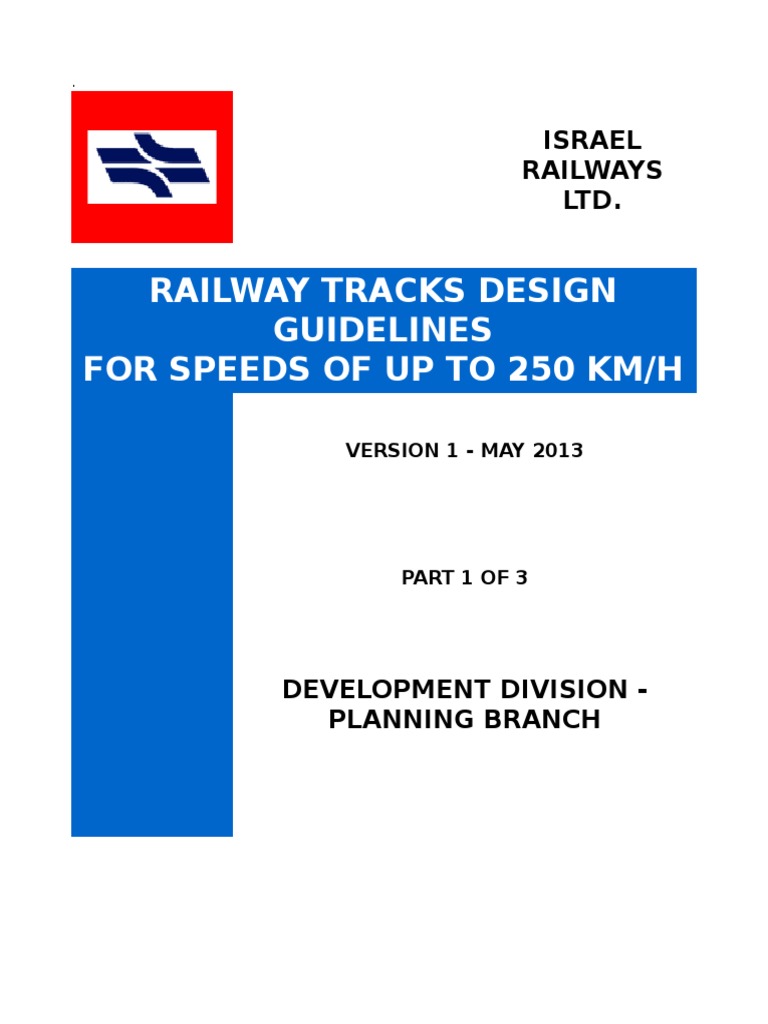 ISRAEL RAILWAYS LTD.

RAILWAY TRACKS DESIGN GUIDELINES
FOR SPEEDS OF UP TO 250 KM/H

VERSION 1 - MAY 2013

PART 1 OF 3

DEVELOPMENT DIVISION - PLANNING BRANCH